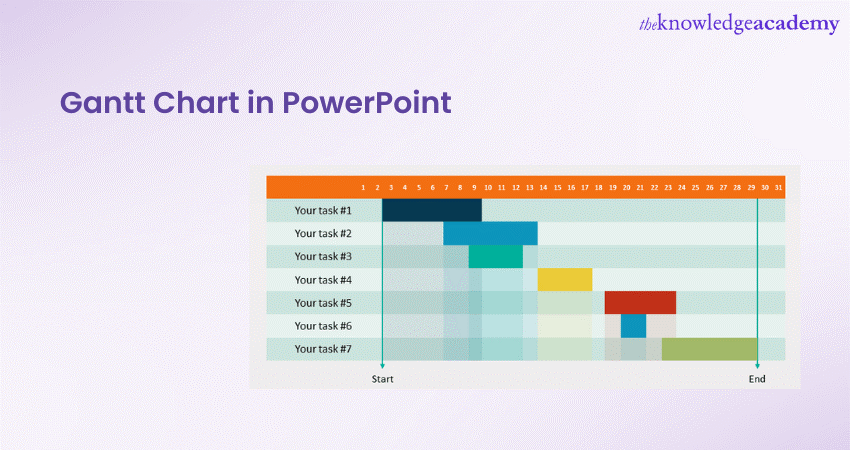 theknowledgeacademy

Gantt Chart in PowerPoint

1 2 3 4 5 6 7 8 9 10 11 12 13 14 15 16 17 18 19 20 21 22 23 24 25 26 27 28 29 30 31

Your task #1
Your task #2
Your task #3
Your task #4
Your task #5
Your task #6
Your task #7

Start
End